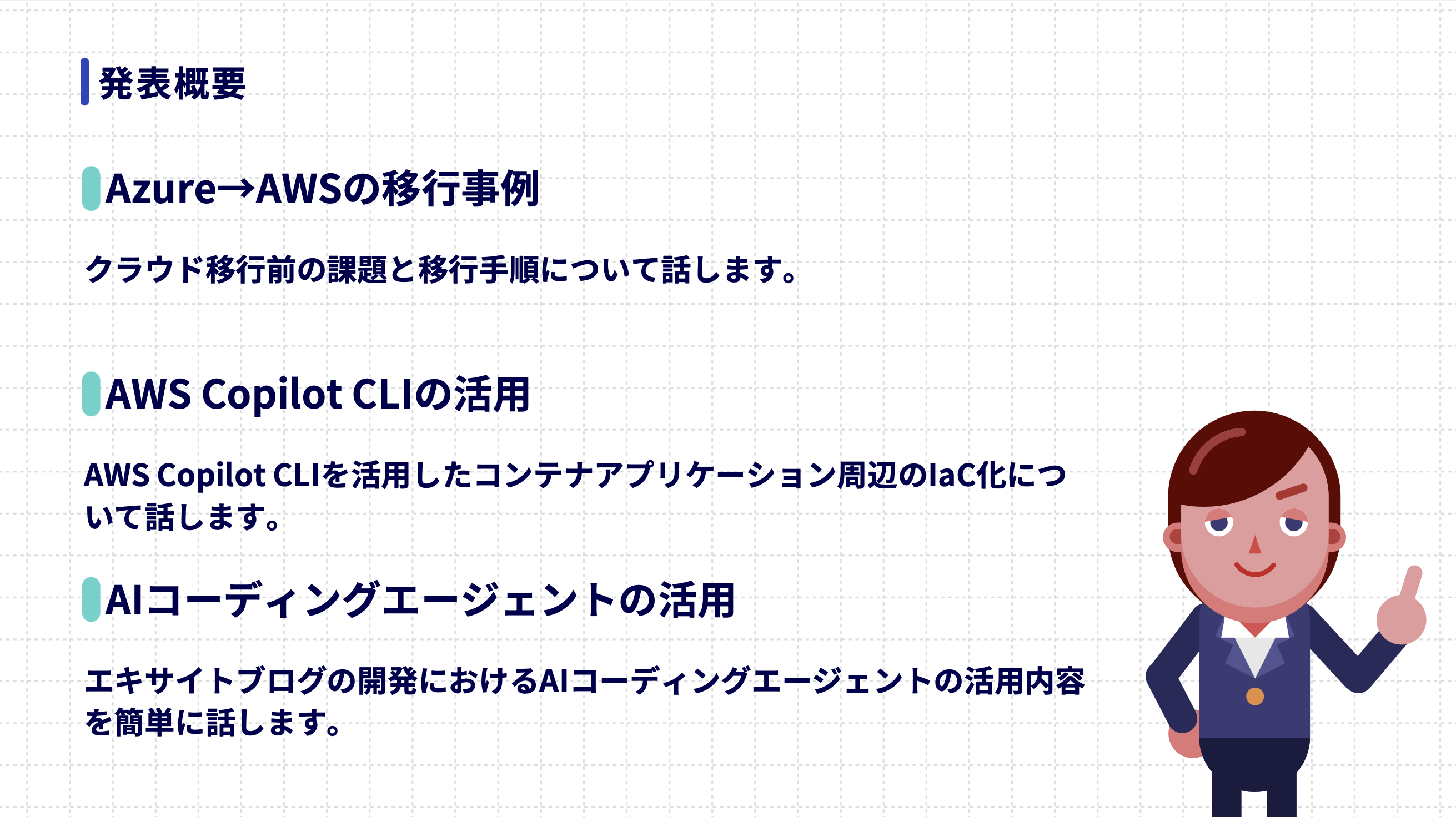 発表概要

Azure→AWSの移行事例

クラウド移行前の課題と移行手順について話します。

AWS Copilot CLIの活用

AWS Copilot CLIを活用したコンテナアプリケーション周辺のIaC化について話します。

AIコーディングエージェントの活用

エキサイトブログの開発におけるAIコーディングエージェントの活用内容を簡単に話します。